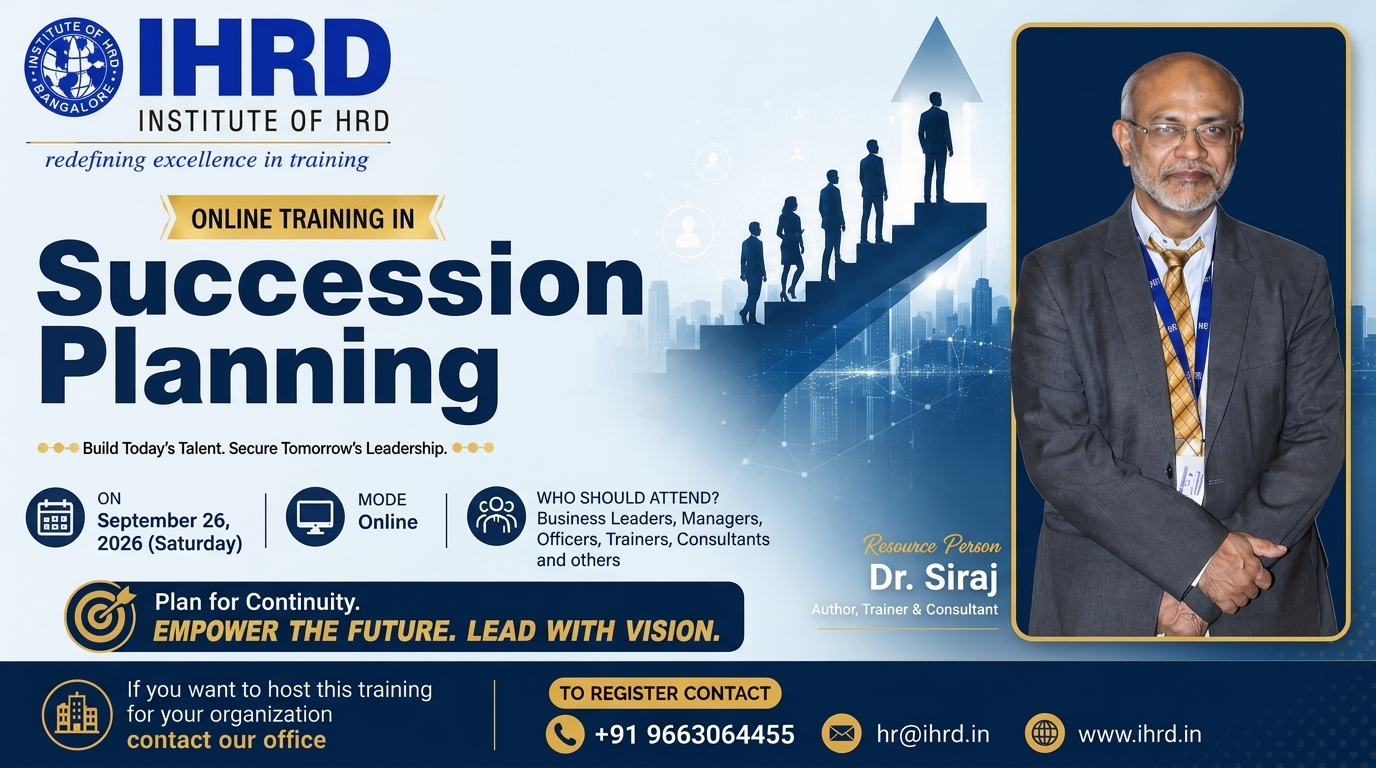 INSTITUTE OF HRD BANGALORE

IHRD
INSTITUTE OF HRD
redefining excellence in training

ONLINE TRAINING IN

Succession Planning

Build Today's Talent. Secure Tomorrow's Leadership.

ON
September 26, 2026 (Saturday)

MODE
Online

WHO SHOULD ATTEND?
Business Leaders, Managers, Officers, Trainers, Consultants and others

Plan for Continuity.
EMPOWER THE FUTURE. LEAD WITH VISION.

Resource Person
Dr. Siraj
Author, Trainer & Consultant

If you want to host this training for your organization
contact our office

TO REGISTER CONTACT
+91 9663064455
hr@ihrd.in
www.ihrd.in